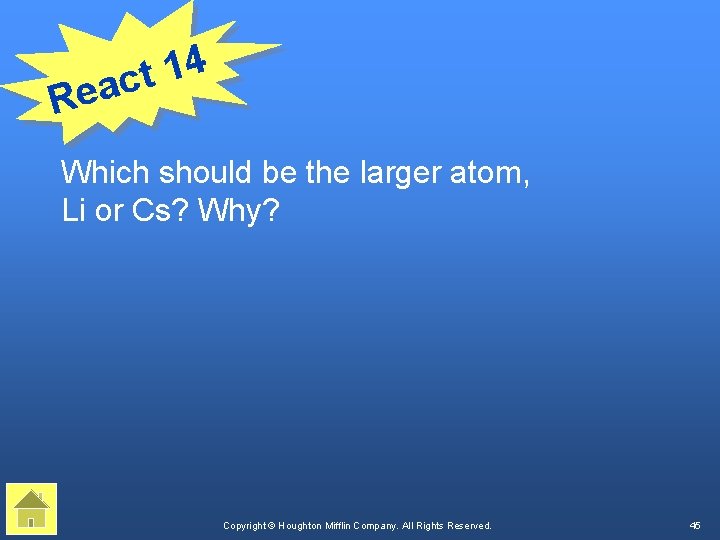 React 14

Which should be the larger atom, Li or Cs? Why?

Copyright © Houghton Mifflin Company. All Rights Reserved.

45